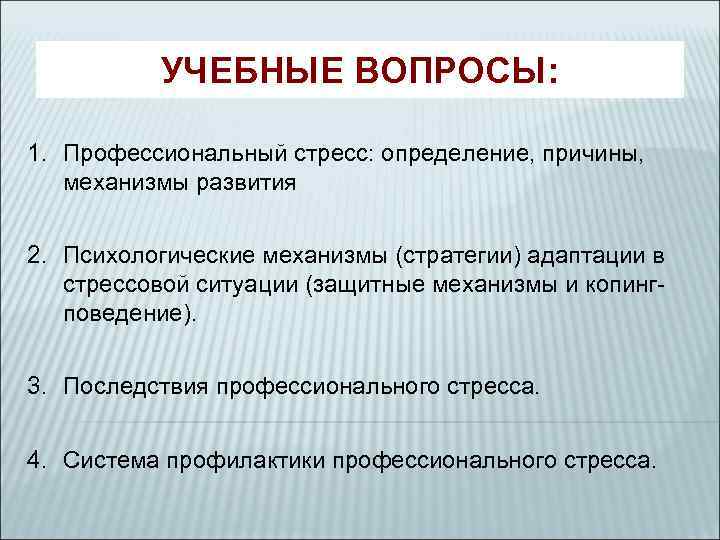 УЧЕБНЫЕ ВОПРОСЫ:

1. Профессиональный стресс: определение, причины, механизмы развития

2. Психологические механизмы (стратегии) адаптации в стрессовой ситуации (защитные механизмы и копинг-поведение).

3. Последствия профессионального стресса.

4. Система профилактики профессионального стресса.